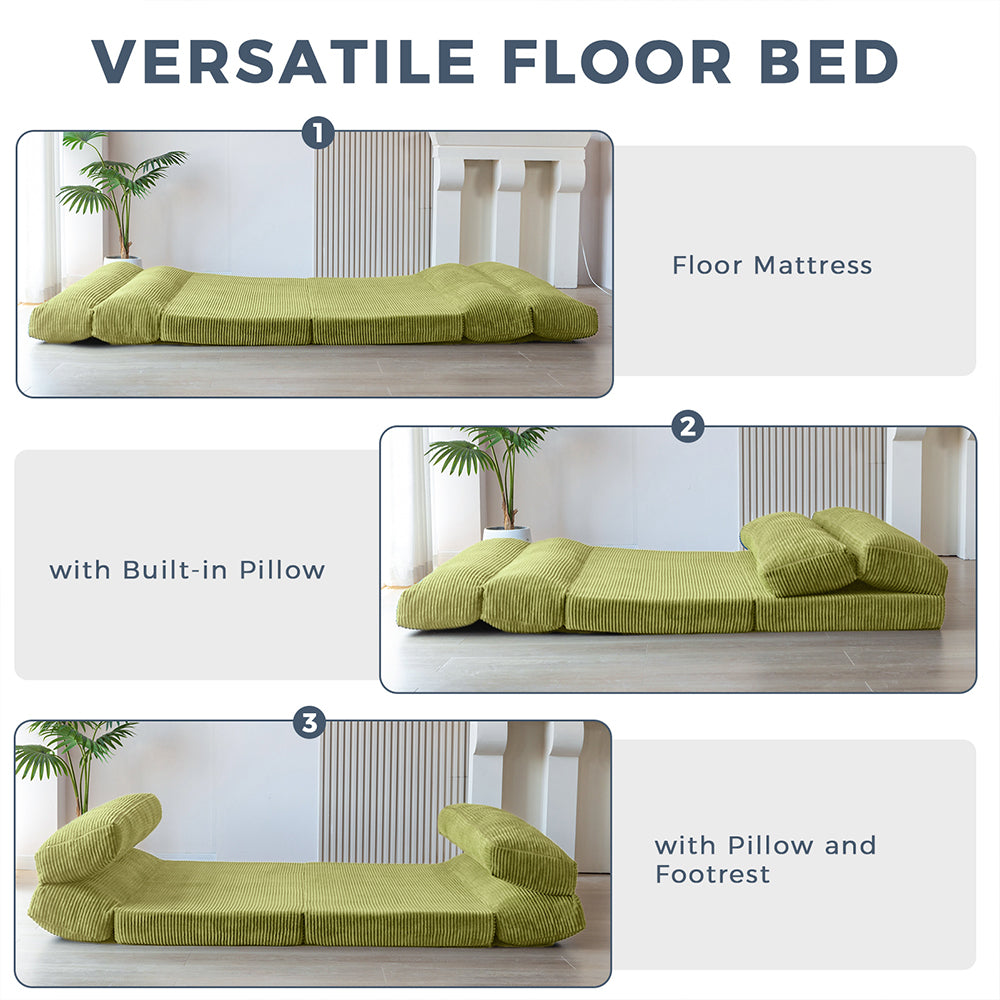 VERSATILE FLOOR BED

1

Floor Mattress

2

with Built-in Pillow

3

with Pillow and Footrest